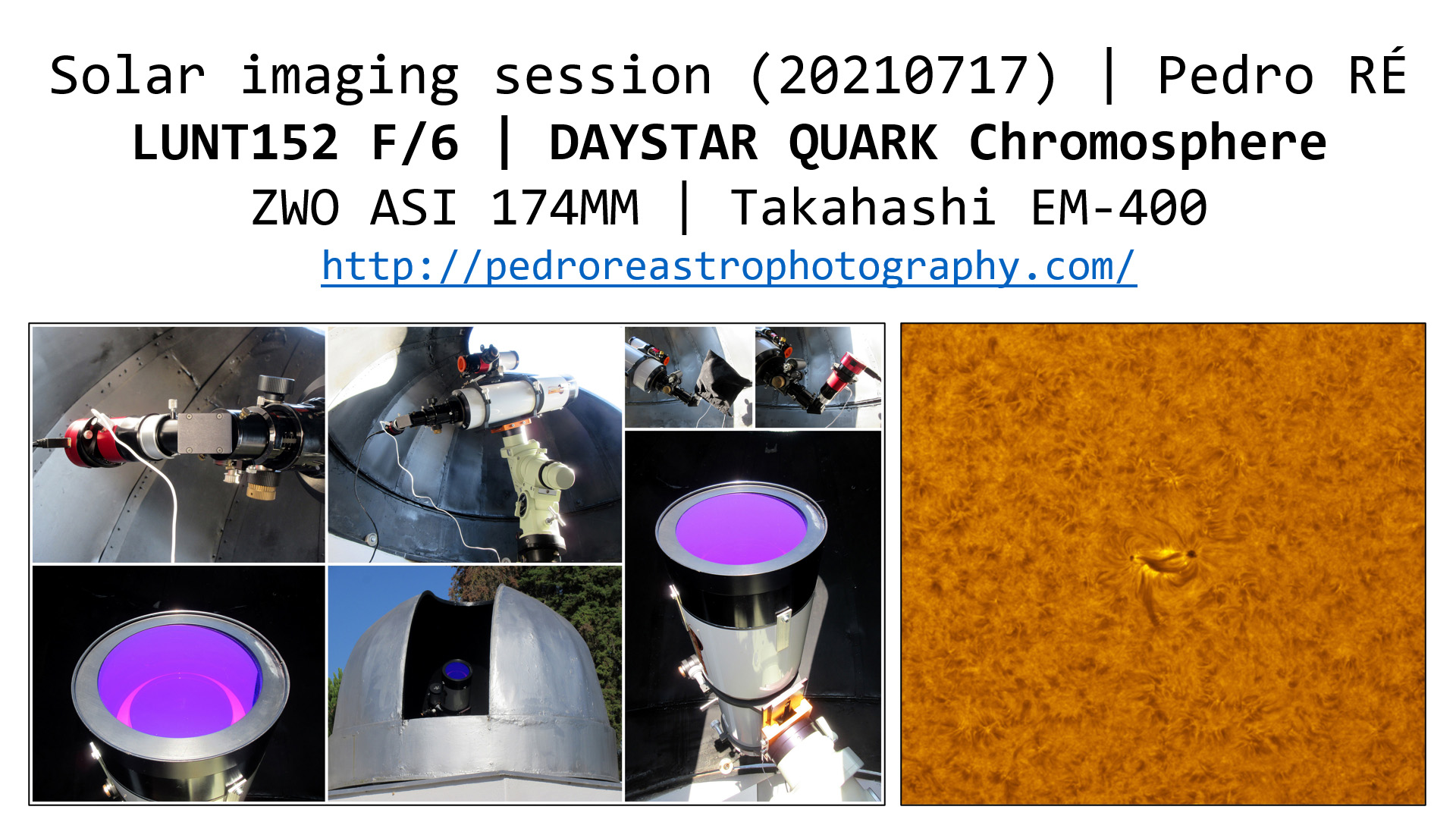 Solar imaging session (20210717) | Pedro RÉ
LUNT152 F/6 | DAYSTAR QUARK Chromosphere
ZWO ASI 174MM | Takahashi EM-400
http://pedroreastrophotography.com/